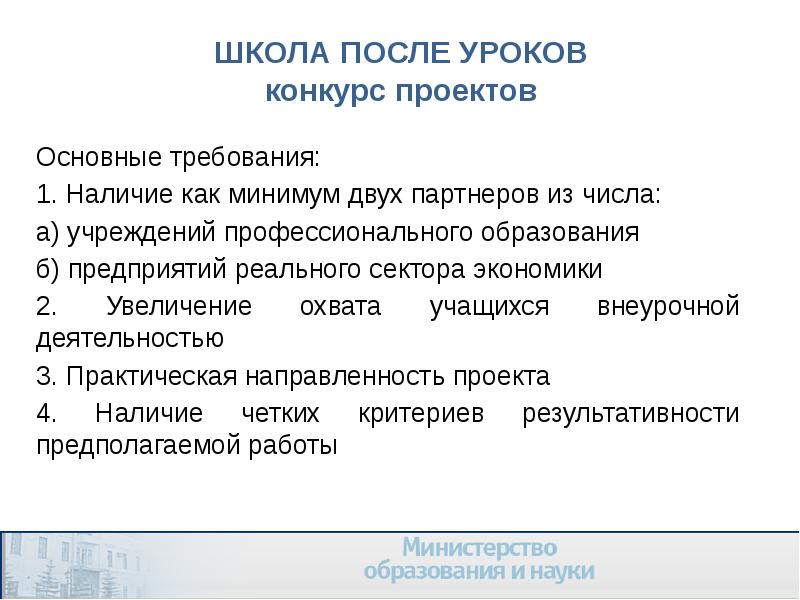 ШКОЛА ПОСЛЕ УРОКОВ
конкурс проектов

Основные требования:
1. Наличие как минимум двух партнеров из числа:
а) учреждений профессионального образования
б) предприятий реального сектора экономики
2. Увеличение охвата учащихся внеурочной деятельностью
3. Практическая направленность проекта
4. Наличие четких критериев результативности предполагаемой работы

Министерство
образования и науки